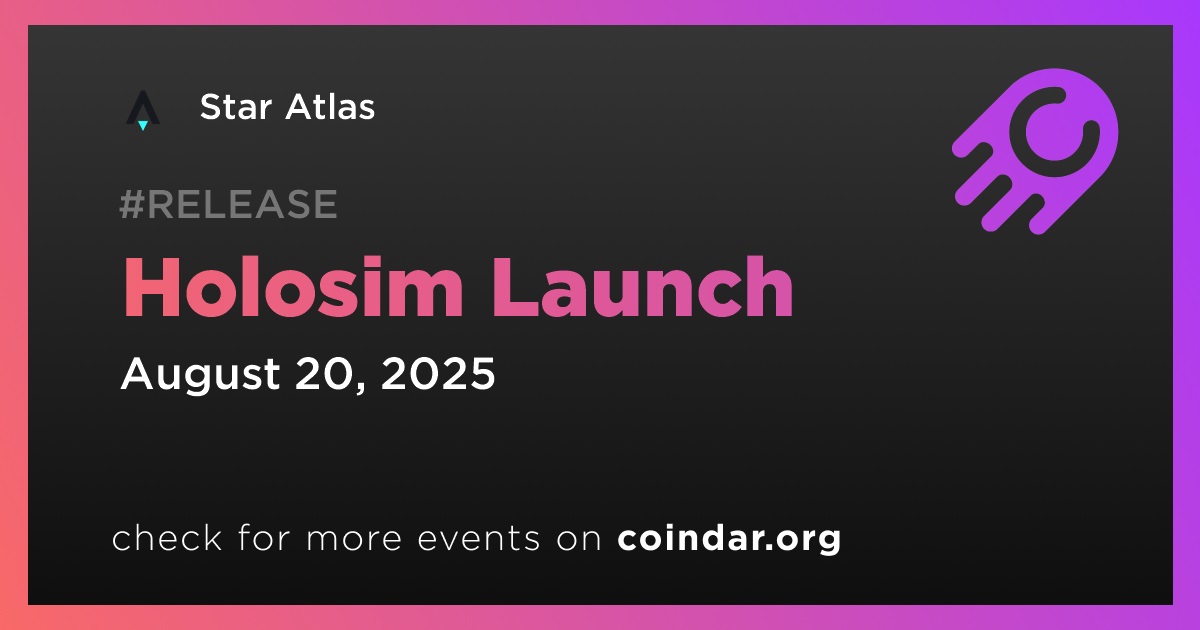 Star Atlas

#RELEASE

Holosim Launch

August 20, 2025

check for more events on coindar.org